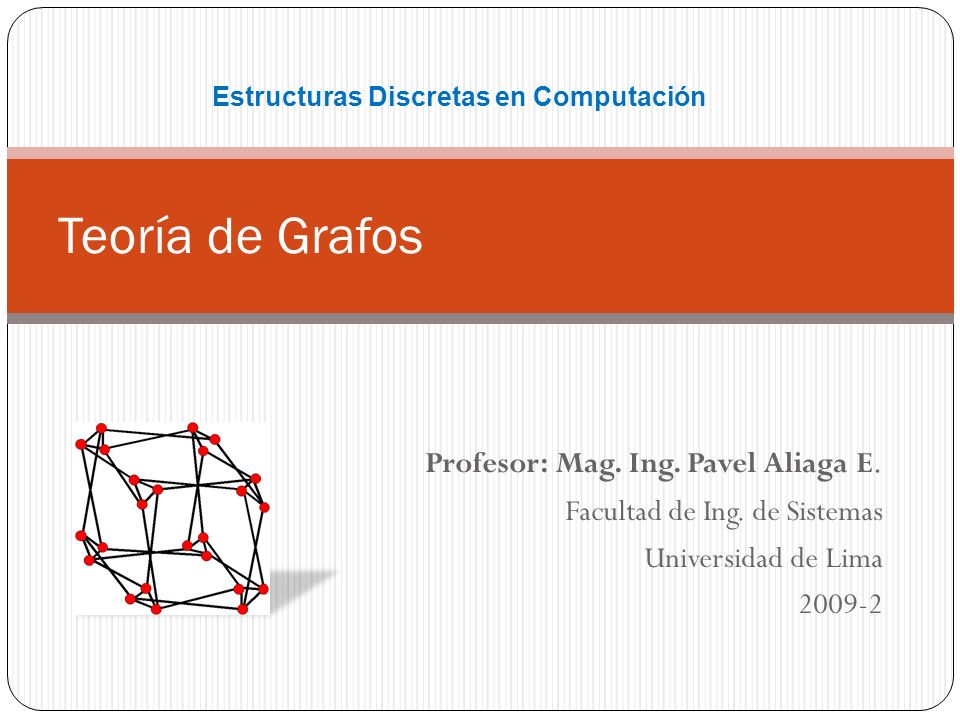 Estructuras Discretas en Computación

Teoría de Grafos

Profesor: Mag. Ing. Pavel Aliaga E.
Facultad de Ing. de Sistemas
Universidad de Lima
2009-2